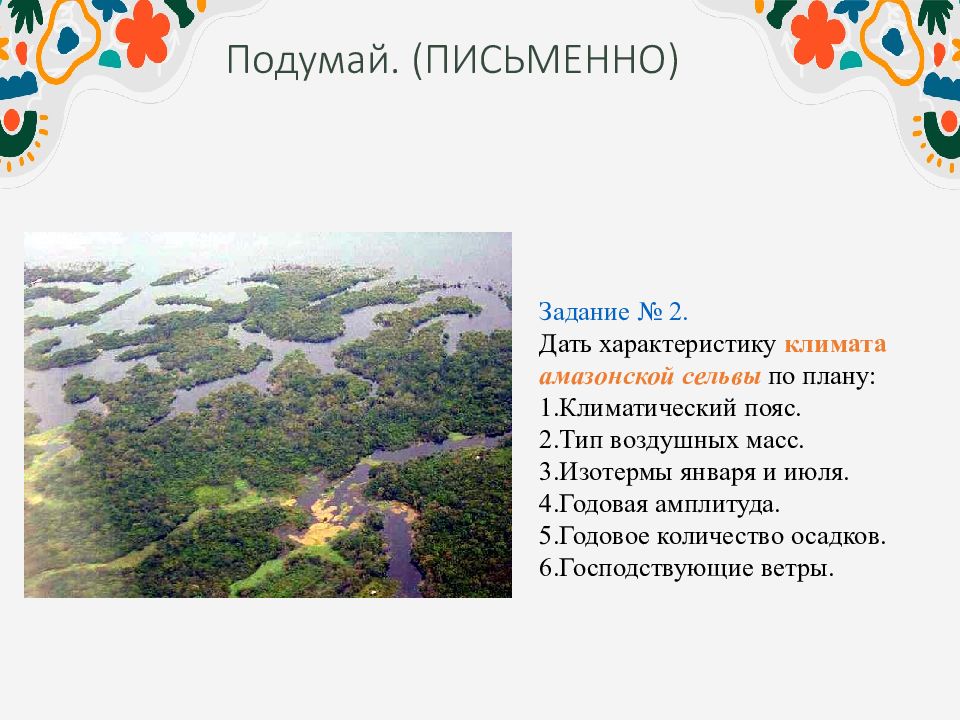 Подумай. (ПИСЬМЕННО)

Задание № 2.
Дать характеристику климата амазонской сельвы по плану:
1.Климатический пояс.
2.Тип воздушных масс.
3.Изотермы января и июля.
4.Годовая амплитуда.
5.Годовое количество осадков.
6.Господствующие ветры.